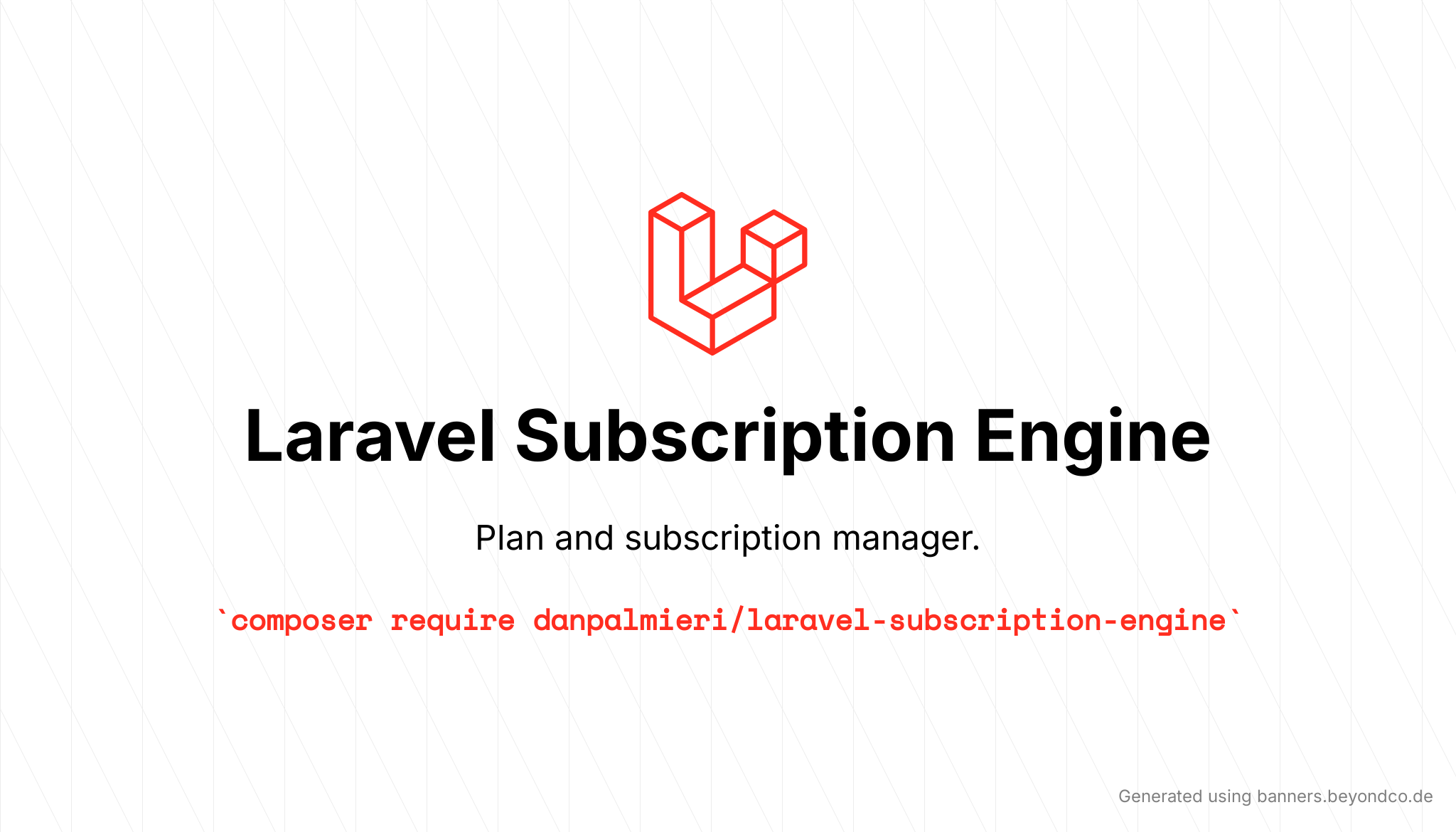 Laravel Subscription Engine

Plan and subscription manager.

`composer require danpalmieri/laravel-subscription-engine`

Generated using banners.beyondco.de